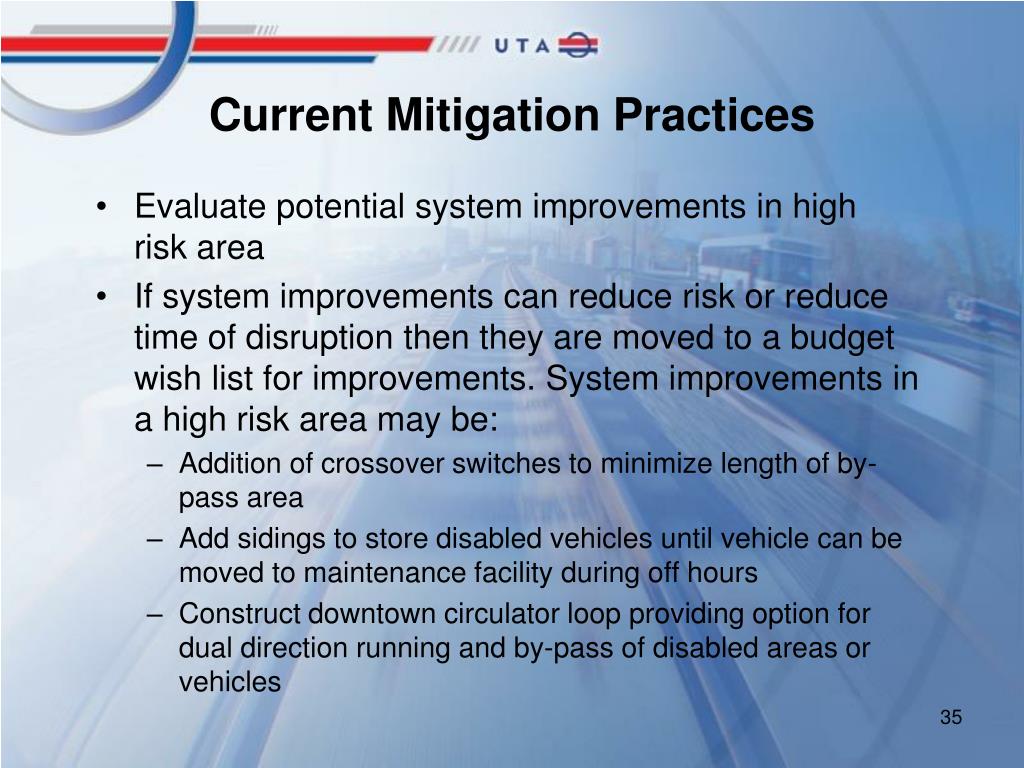 UTA

Current Mitigation Practices

• Evaluate potential system improvements in high risk area
• If system improvements can reduce risk or reduce time of disruption then they are moved to a budget wish list for improvements. System improvements in a high risk area may be:
– Addition of crossover switches to minimize length of by-pass area
– Add sidings to store disabled vehicles until vehicle can be moved to maintenance facility during off hours
– Construct downtown circulator loop providing option for dual direction running and by-pass of disabled areas or vehicles

35